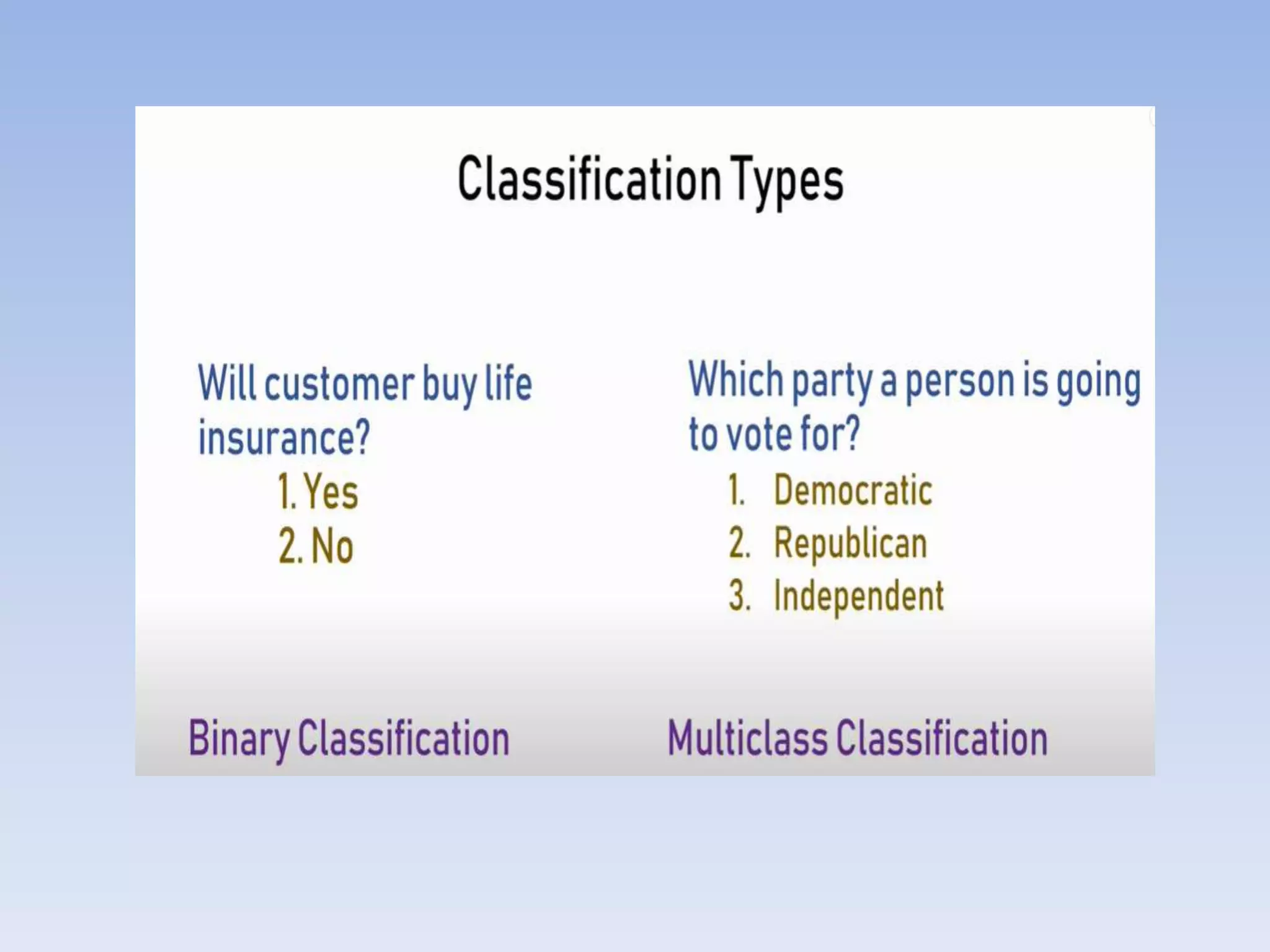 Classification Types

Will customer buy life insurance?
1. Yes
2. No

Binary Classification

Which party a person is going to vote for?
1. Democratic
2. Republican
3. Independent

Multiclass Classification